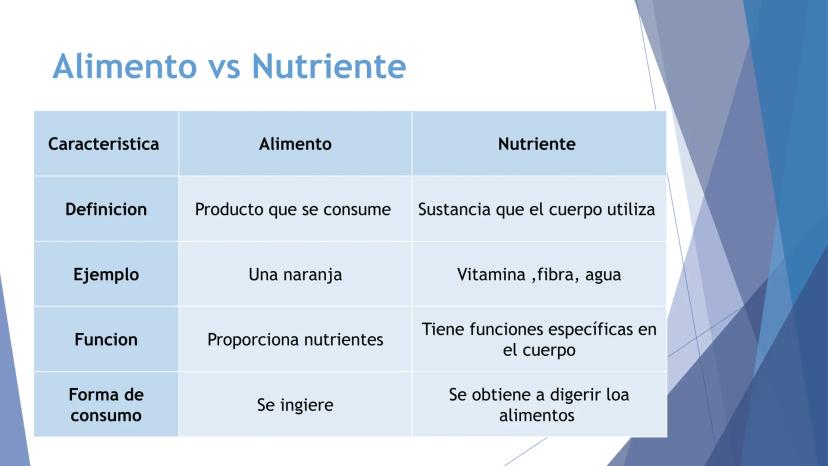 Alimento vs Nutriente

| Caracteristica | Alimento | Nutriente |
|---|---|---|
| Definicion | Producto que se consume | Sustancia que el cuerpo utiliza |
| Ejemplo | Una naranja | Vitamina ,fibra, agua |
| Funcion | Proporciona nutrientes | Tiene funciones específicas en el cuerpo |
| Forma de consumo | Se ingiere | Se obtiene a digerir loa alimentos |